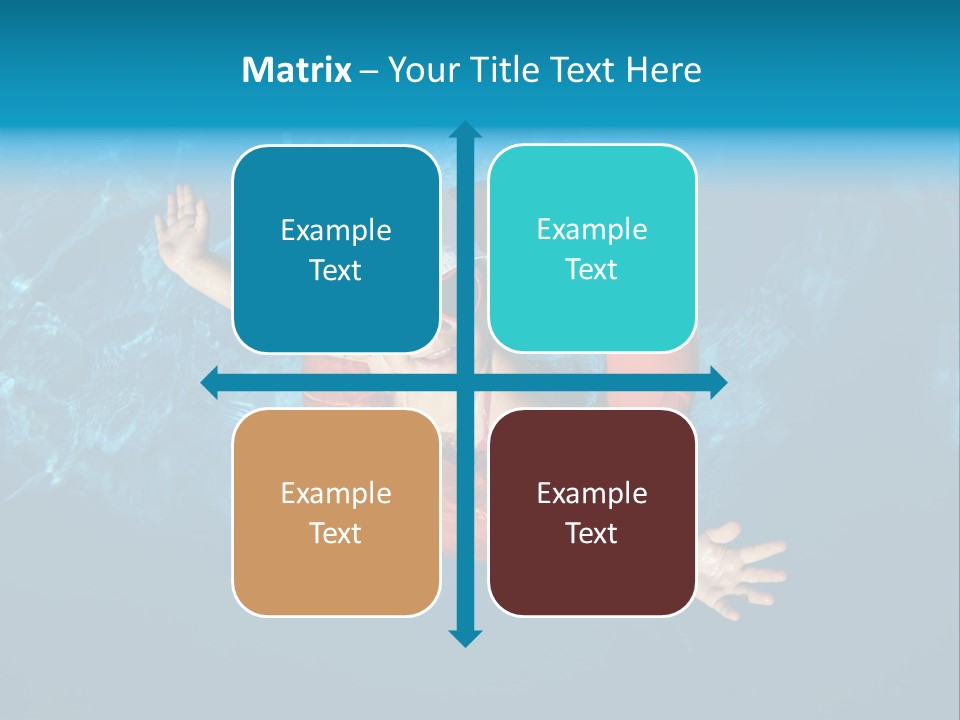 Matrix – Your Title Text Here

Example Text

Example Text

Example Text

Example Text